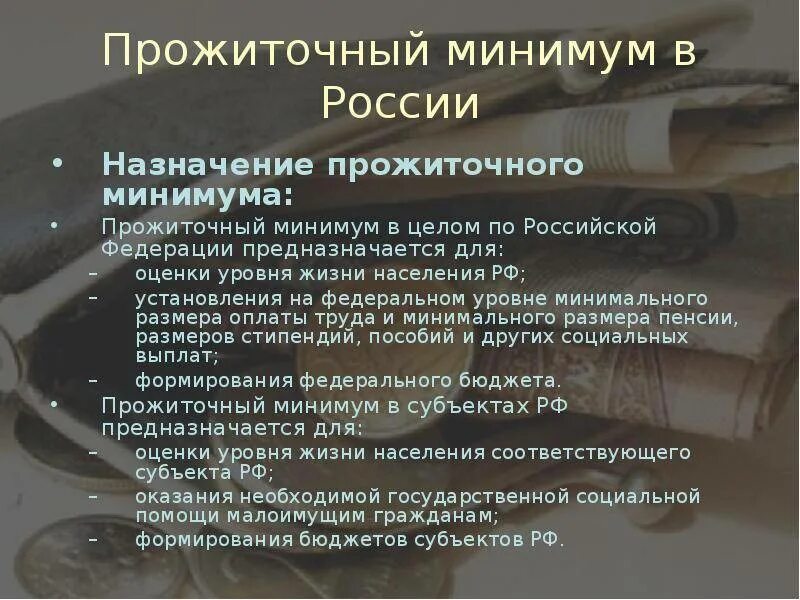 Прожиточный минимум в России

• Назначение прожиточного минимума:

• Прожиточный минимум в целом по Российской Федерации предназначается для:

– оценки уровня жизни населения РФ;

– установления на федеральном уровне минимального размера оплаты труда и минимального размера пенсии, размеров стипендий, пособий и других социальных выплат;

– формирования федерального бюджета.

• Прожиточный минимум в субъектах РФ предназначается для:

– оценки уровня жизни населения соответствующего субъекта РФ;

– оказания необходимой государственной социальной помощи малоимущим гражданам;

– формирования бюджетов субъектов РФ.